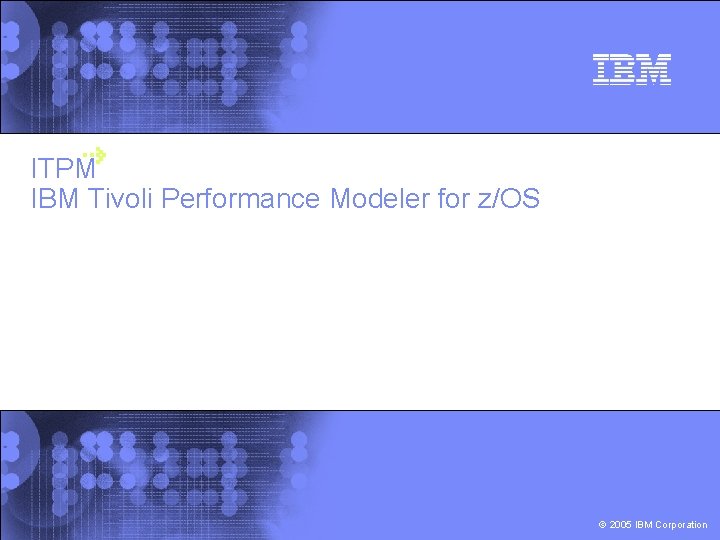 IBM

ITPM
IBM Tivoli Performance Modeler for z/OS

© 2005 IBM Corporation